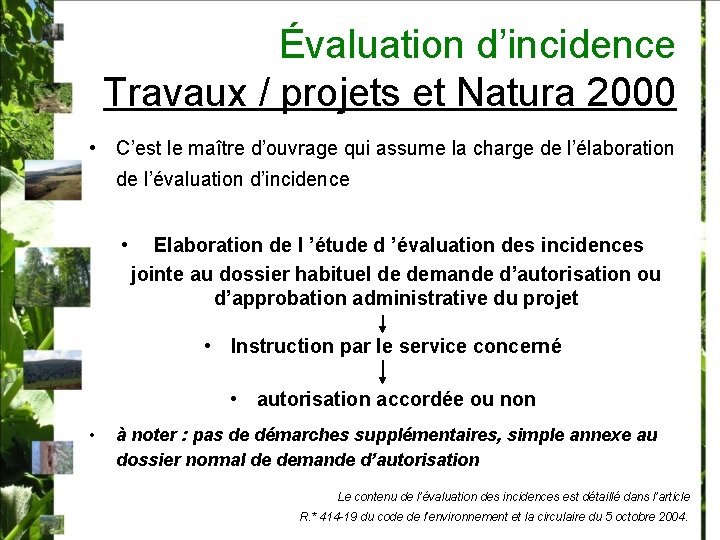 Évaluation d’incidence
Travaux / projets et Natura 2000

• C’est le maître d’ouvrage qui assume la charge de l’élaboration de l’évaluation d’incidence

• Elaboration de l ’étude d ’évaluation des incidences jointe au dossier habituel de demande d’autorisation ou d’approbation administrative du projet

• Instruction par le service concerné

• autorisation accordée ou non

• à noter : pas de démarches supplémentaires, simple annexe au dossier normal de demande d’autorisation

Le contenu de l’évaluation des incidences est détaillé dans l’article R.* 414-19 du code de l’environnement et la circulaire du 5 octobre 2004.